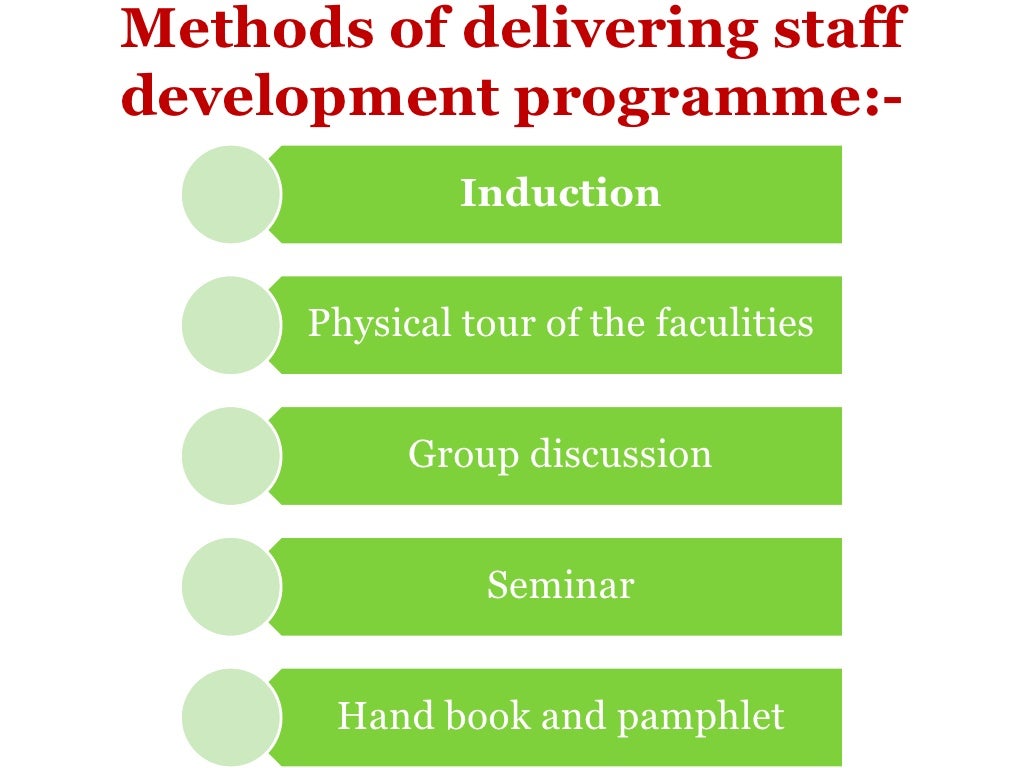 Methods of delivering staff development programme:-

Induction

Physical tour of the faculities

Group discussion

Seminar

Hand book and pamphlet